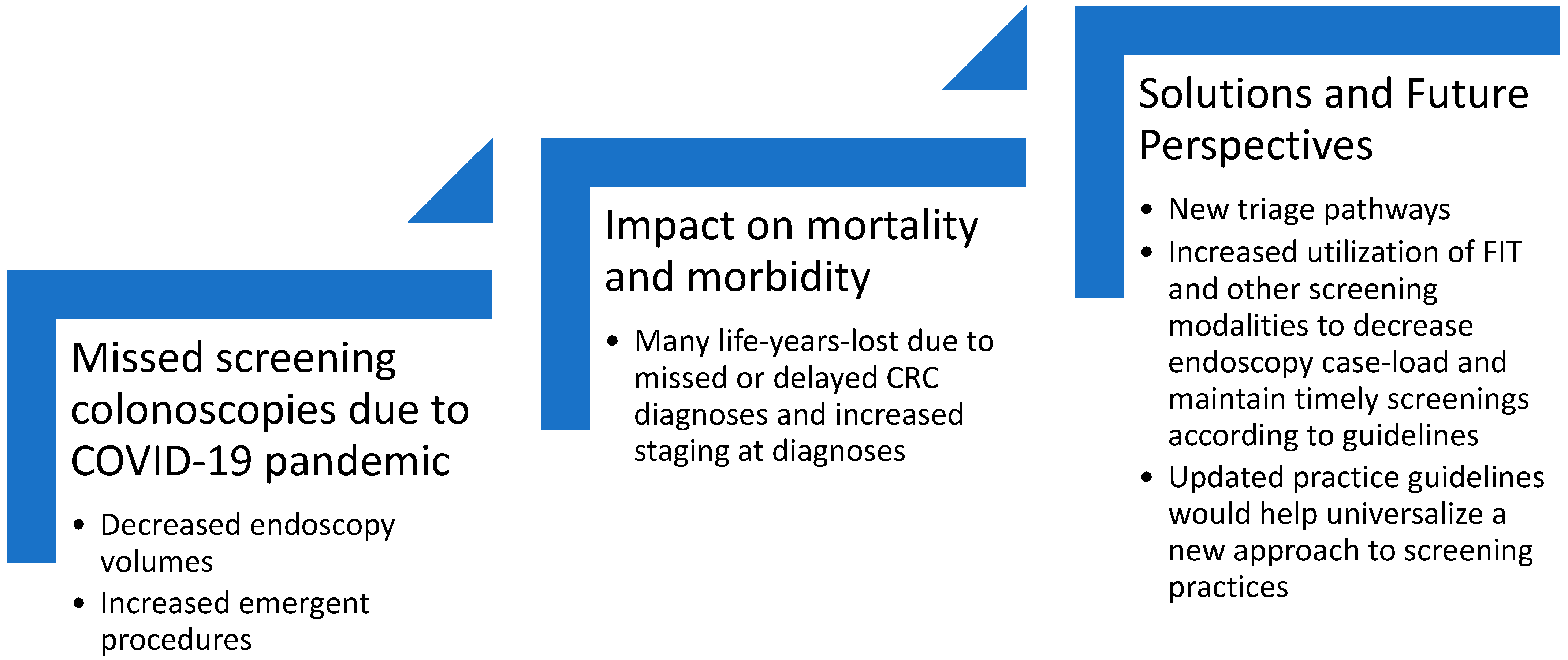 Missed screening colonoscopies due to COVID-19 pandemic

• Decreased endoscopy volumes
• Increased emergent procedures

Impact on mortality and morbidity

• Many life-years-lost due to missed or delayed CRC diagnoses and increased staging at diagnoses

Solutions and Future Perspectives

• New triage pathways
• Increased utilization of FIT and other screening modalities to decrease endoscopy case-load and maintain timely screenings according to guidelines
• Updated practice guidelines would help universalize a new approach to screening practices